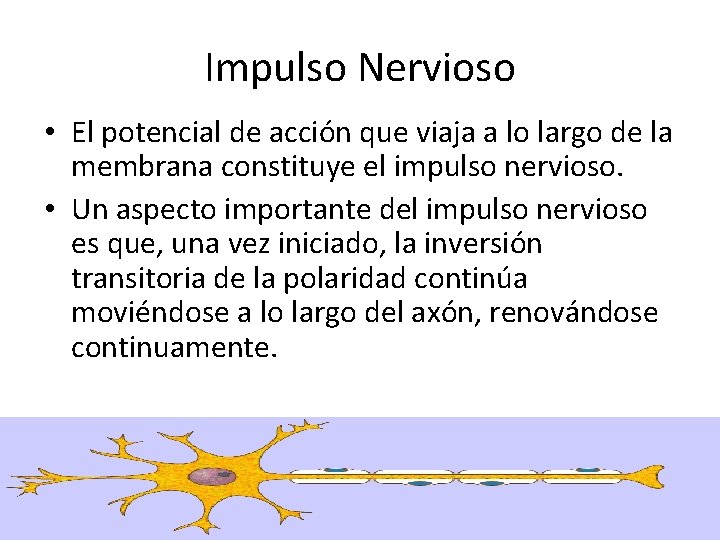 Impulso Nervioso

• El potencial de acción que viaja a lo largo de la membrana constituye el impulso nervioso.

• Un aspecto importante del impulso nervioso es que, una vez iniciado, la inversión transitoria de la polaridad continúa moviéndose a lo largo del axón, renovándose continuamente.